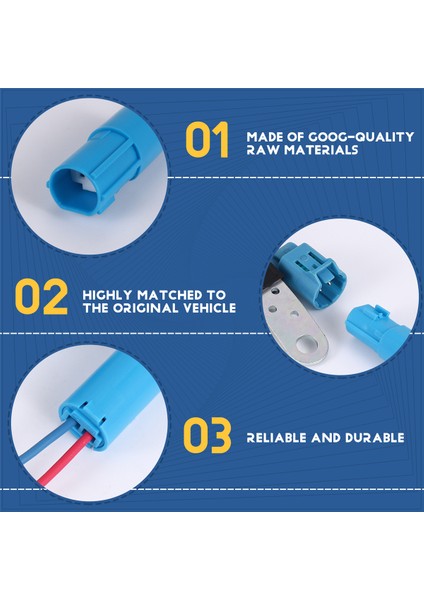 01 MADE OF GOOG-QUALITY RAW MATERIALS

02 HIGHLY MATCHED TO THE ORIGINAL VEHICLE

03 RELIABLE AND DURABLE